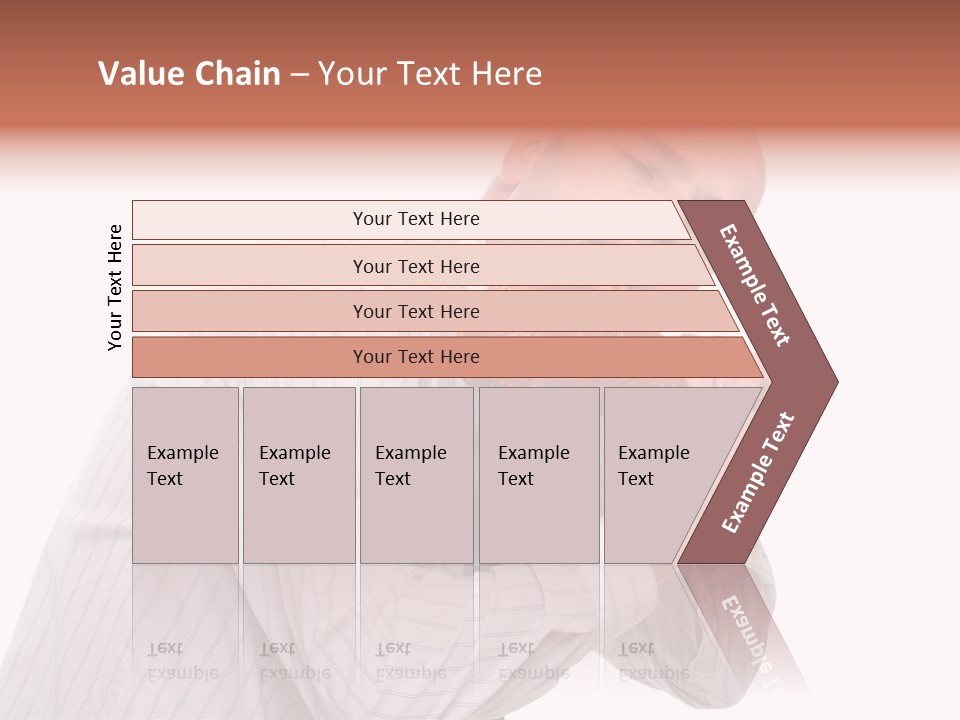 Value Chain – Your Text Here

Your Text Here

Your Text Here

Your Text Here

Your Text Here

Your Text Here

Example Text

Example Text

Example Text

Example Text

Example Text

Example Text

Example Text